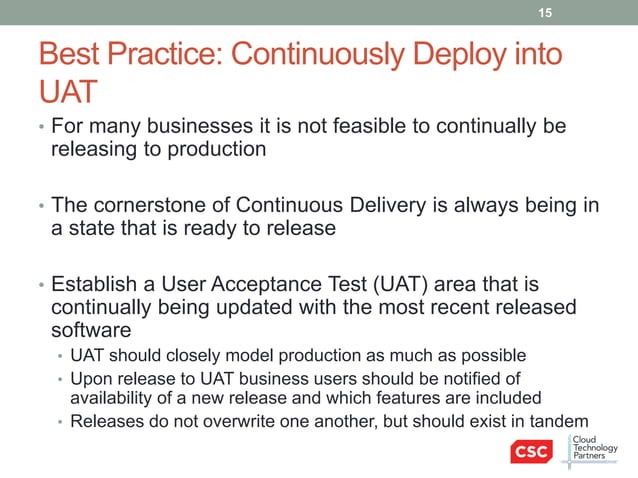 15

Best Practice: Continuously Deploy into UAT

• For many businesses it is not feasible to continually be releasing to production

• The cornerstone of Continuous Delivery is always being in a state that is ready to release

• Establish a User Acceptance Test (UAT) area that is continually being updated with the most recent released software
  • UAT should closely model production as much as possible
  • Upon release to UAT business users should be notified of availability of a new release and which features are included
  • Releases do not overwrite one another, but should exist in tandem

CSC

Cloud Technology Partners